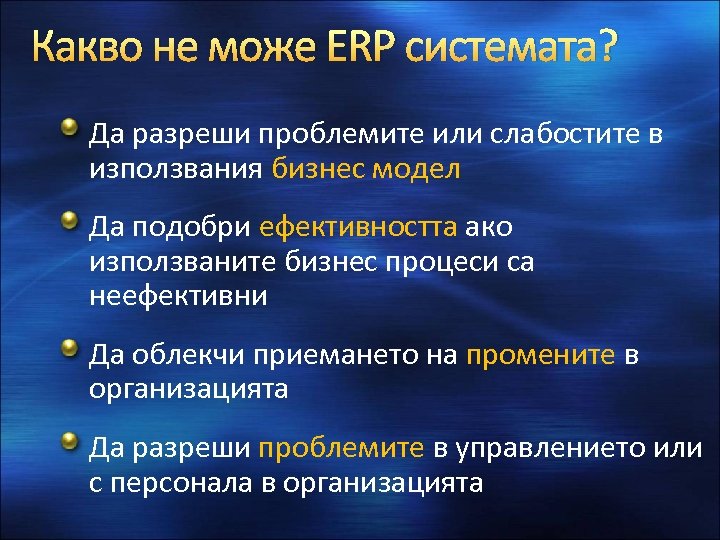 Какво не може ERP системата?

Да разреши проблемите или слабостите в използвания бизнес модел

Да подобри ефективността ако използваните бизнес процеси са неефективни

Да облекчи приемането на промените в организацията

Да разреши проблемите в управлението или с персонала в организацията